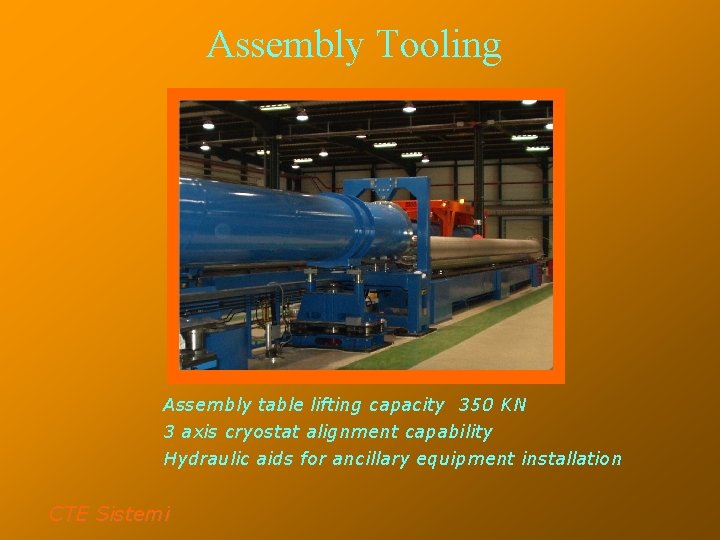 Assembly Tooling

Assembly table lifting capacity 350 KN
3 axis cryostat alignment capability
Hydraulic aids for ancillary equipment installation

CTE Sistemi